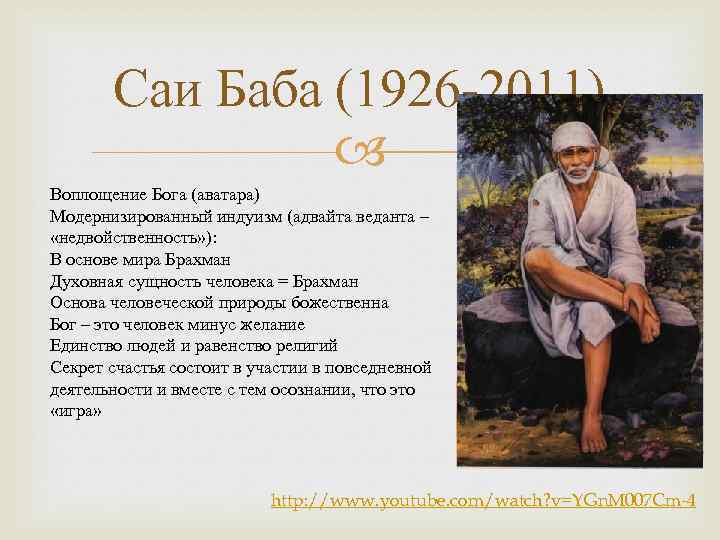 Саи Баба (1926-2011)

Воплощение Бога (аватара)
Модернизированный индуизм (адвайта веданта – «недвойственность»):
В основе мира Брахман
Духовная сущность человека = Брахман
Основа человеческой природы божественна
Бог – это человек минус желание
Единство людей и равенство религий
Секрет счастья состоит в участии в повседневной деятельности и вместе с тем осознании, что это «игра»

http://www.youtube.com/watch?v=YGnM007Cm-4